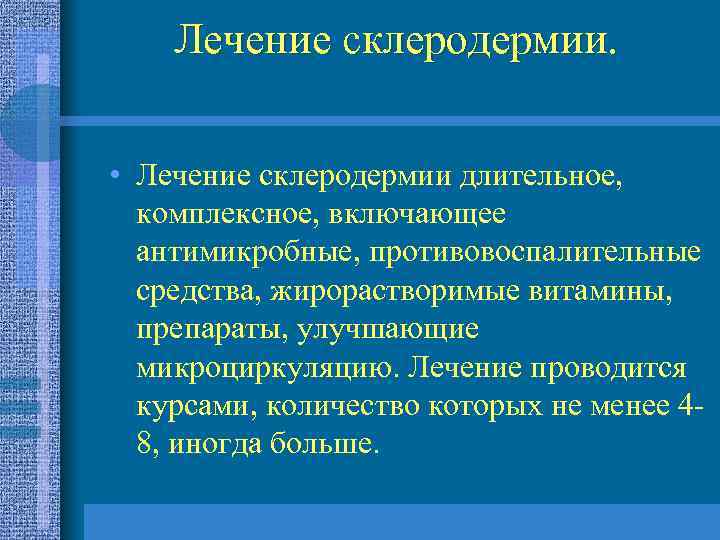 Лечение склеродермии.

• Лечение склеродермии длительное, комплексное, включающее антимикробные, противовоспалительные средства, жирорастворимые витамины, препараты, улучшающие микроциркуляцию. Лечение проводится курсами, количество которых не менее 4-8, иногда больше.